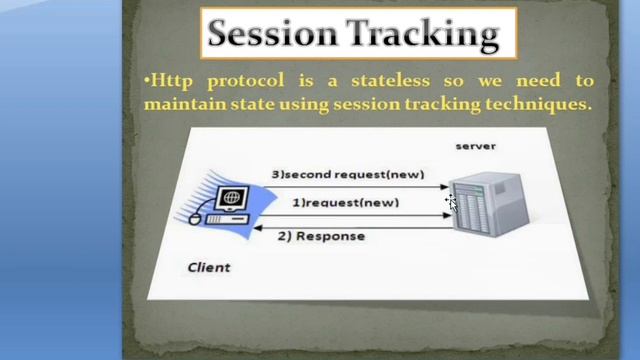 Session Tracking

•Http protocol is a stateless so we need to maintain state using session tracking techniques.

server

3)second request(new)

1)request(new)

2) Response

Client